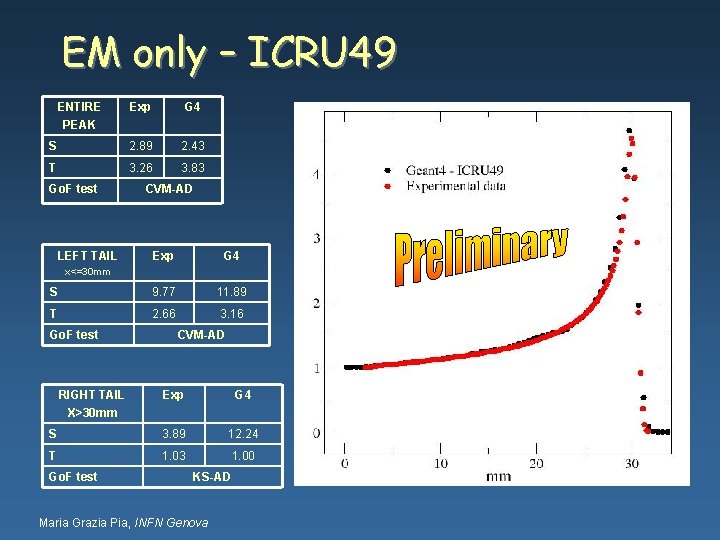 EM only – ICRU49

| ENTIRE PEAK | Exp | G4 |
|---|---|---|
| S | 2.89 | 2.43 |
| T | 3.26 | 3.83 |
| GoF test | CVM-AD | |

| LEFT TAIL x<=30mm | Exp | G4 |
|---|---|---|
| S | 9.77 | 11.89 |
| T | 2.66 | 3.16 |
| GoF test | CVM-AD | |

| RIGHT TAIL X>30mm | Exp | G4 |
|---|---|---|
| S | 3.89 | 12.24 |
| T | 1.03 | 1.00 |
| GoF test | KS-AD | |

Geant4 - ICRU49
Experimental data

Preliminary

4
3
2
1
0

0 10 20 30
mm

Maria Grazia Pia, INFN Genova